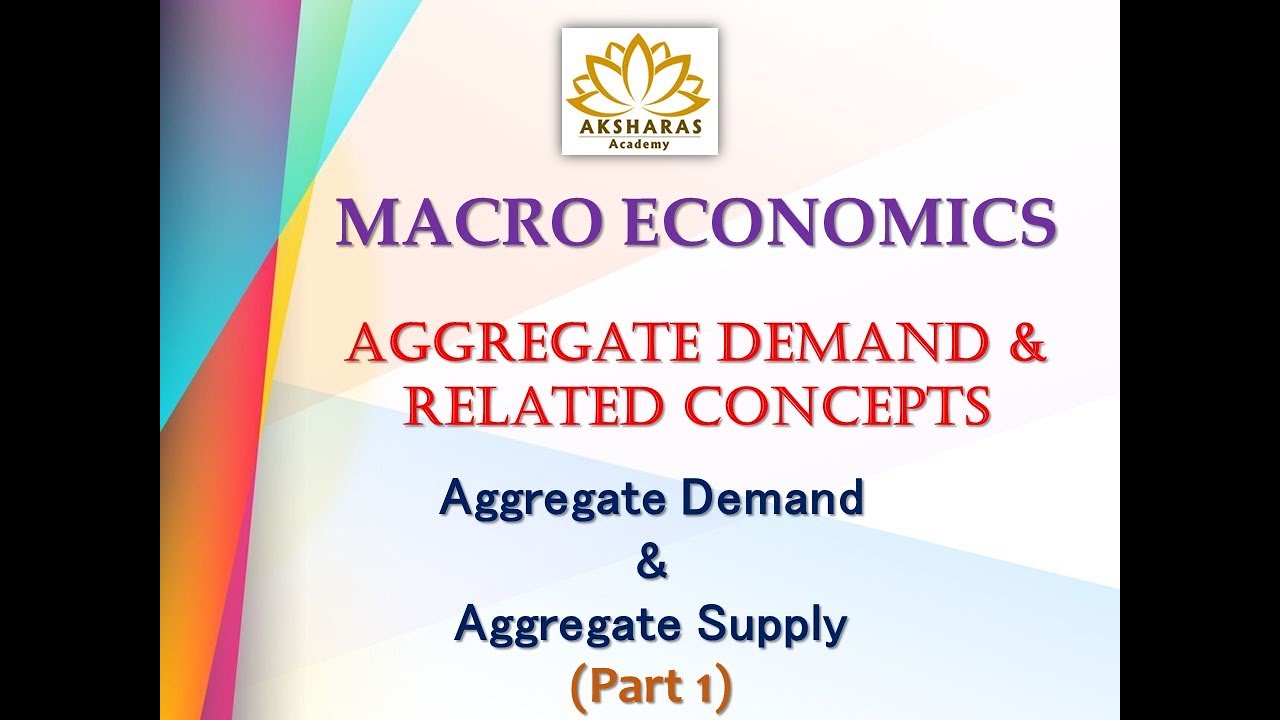 AKSHARAS
Academy

MACRO ECONOMICS

AGGREGATE DEMAND & RELATED CONCEPTS

Aggregate Demand
&
Aggregate Supply
(Part 1)